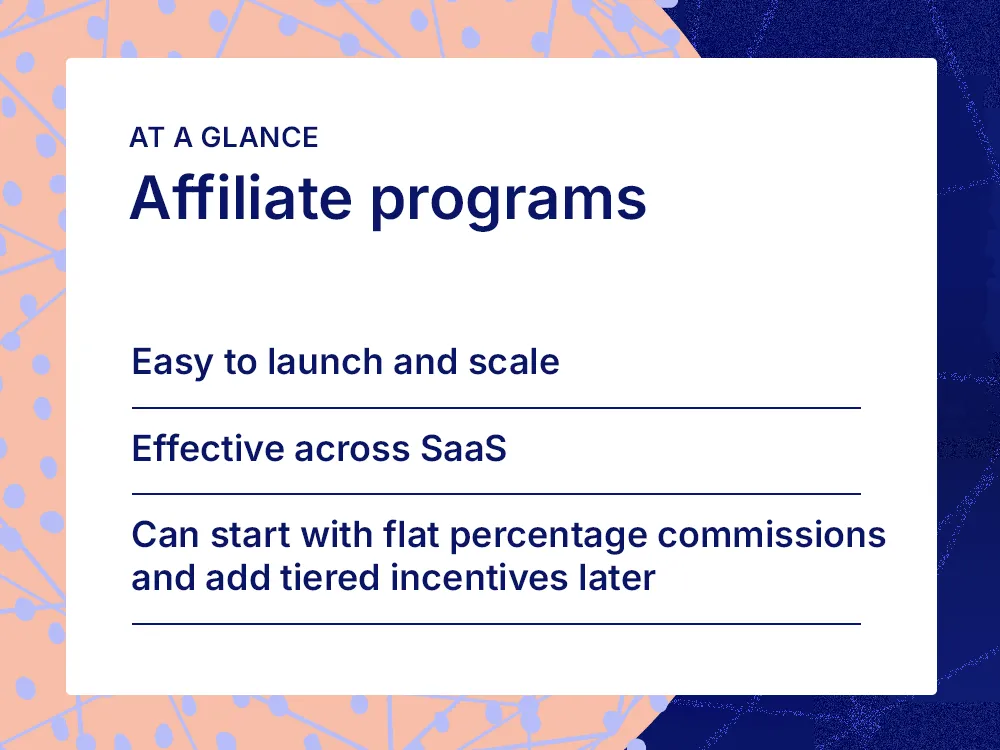 AT A GLANCE
Affiliate programs

Easy to launch and scale

Effective across SaaS

Can start with flat percentage commissions and add tiered incentives later